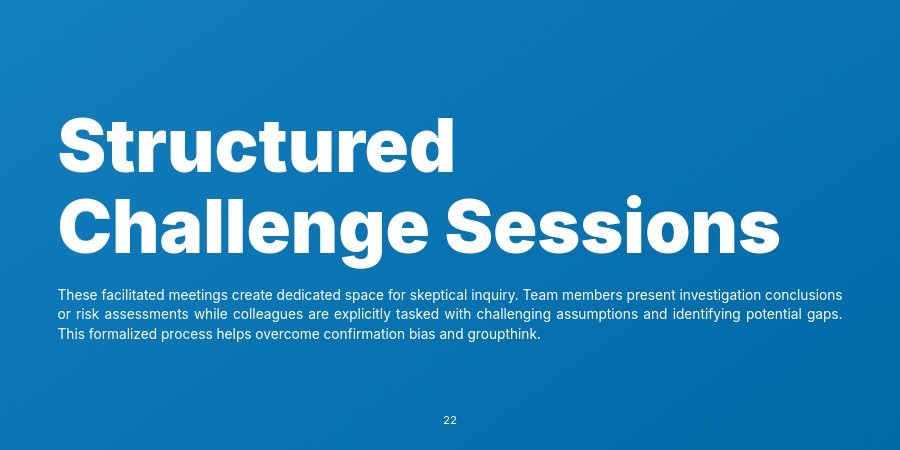 Structured Challenge Sessions

These facilitated meetings create dedicated space for skeptical inquiry. Team members present investigation conclusions or risk assessments while colleagues are explicitly tasked with challenging assumptions and identifying potential gaps. This formalized process helps overcome confirmation bias and groupthink.

22